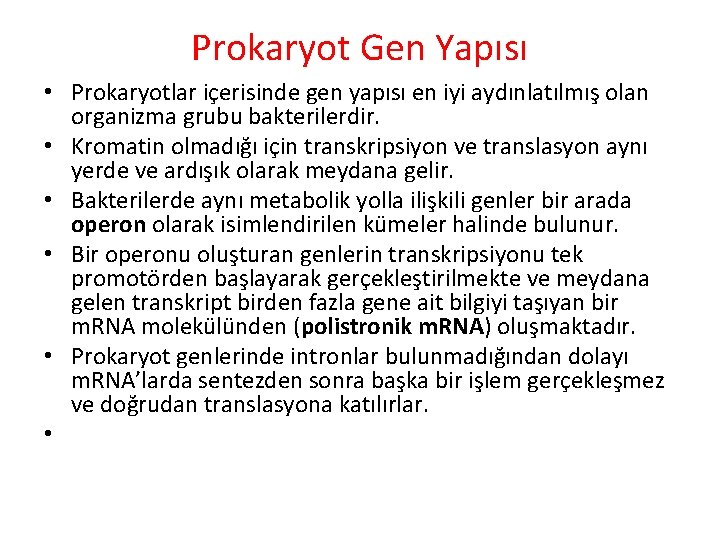 Prokaryot Gen Yapısı

• Prokaryotlar içerisinde gen yapısı en iyi aydınlatılmış olan organizma grubu bakterilerdir.
• Kromatin olmadığı için transkripsiyon ve translasyon aynı yerde ve ardışık olarak meydana gelir.
• Bakterilerde aynı metabolik yolla ilişkili genler bir arada operon olarak isimlendirilen kümeler halinde bulunur.
• Bir operonu oluşturan genlerin transkripsiyonu tek promotörden başlayarak gerçekleştirilmekte ve meydana gelen transkript birden fazla gene ait bilgiyi taşıyan bir mRNA molekülünden (polistronik mRNA) oluşmaktadır.
• Prokaryot genlerinde intronlar bulunmadığından dolayı mRNA'larda sentezden sonra başka bir işlem gerçekleşmez ve doğrudan translasyona katılırlar.
•